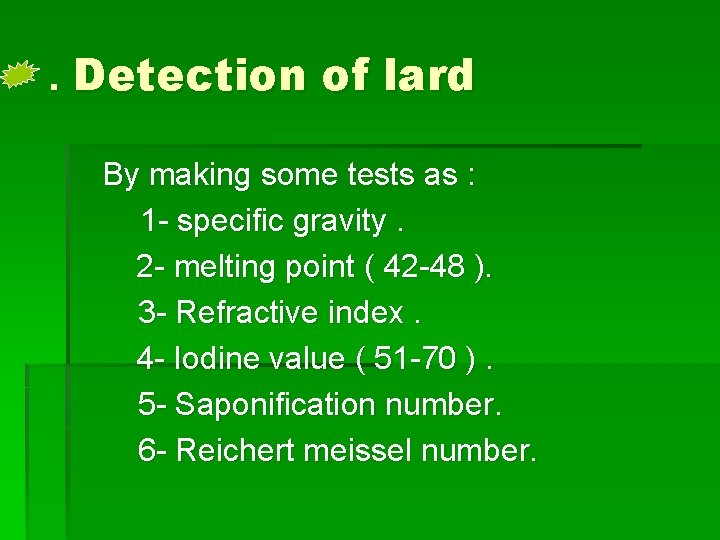 . Detection of lard

By making some tests as :

1- specific gravity .

2- melting point ( 42-48 ).

3- Refractive index .

4- Iodine value ( 51-70 ) .

5- Saponification number.

6- Reichert meissel number.